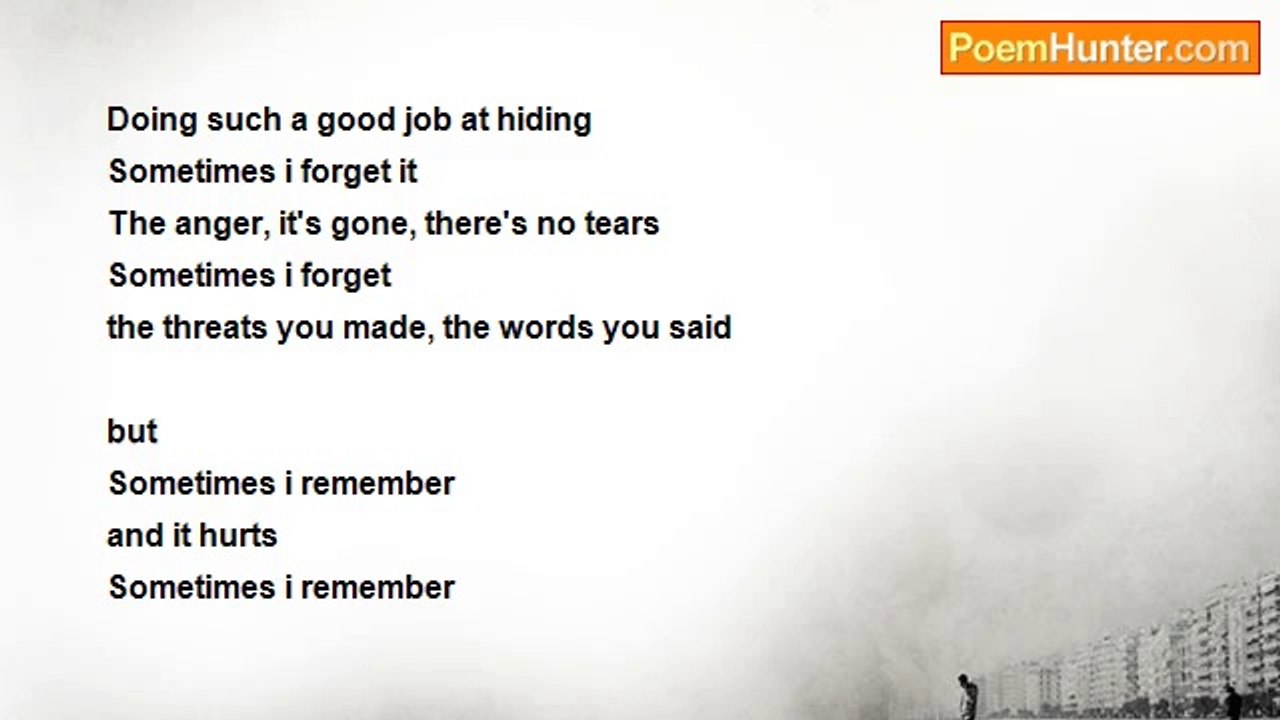 PoemHunter.com

Doing such a good job at hiding
Sometimes i forget it
The anger, it's gone, there's no tears
Sometimes i forget
the threats you made, the words you said

but
Sometimes i remember
and it hurts
Sometimes i remember